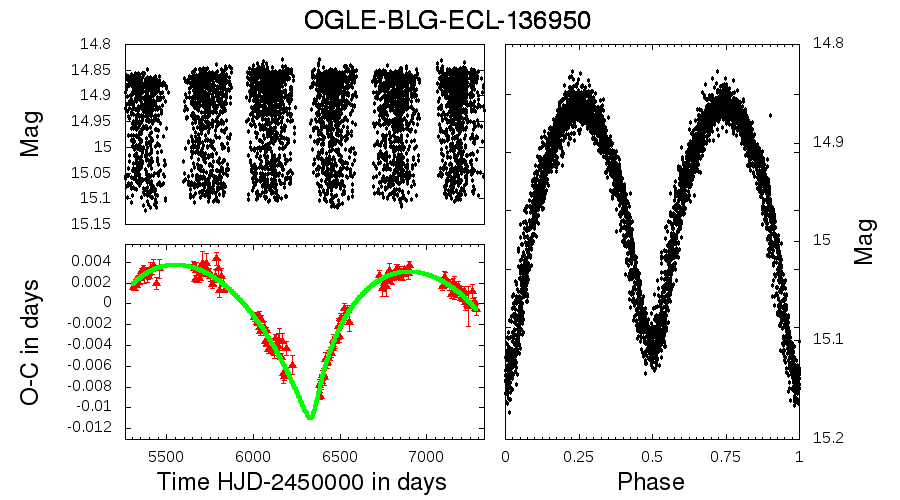 OGLE-BLG-ECL-136950

Mag

14.8
14.85
14.9
14.95
15
15.05
15.1
15.15

O-C in days

0.004
0.002
0
-0.002
-0.004
-0.006
-0.008
-0.01
-0.012

5500 6000 6500 7000

Time HJD-2450000 in days

14.8
14.9
15
15.1
15.2

Mag

0 0.25 0.5 0.75 1

Phase